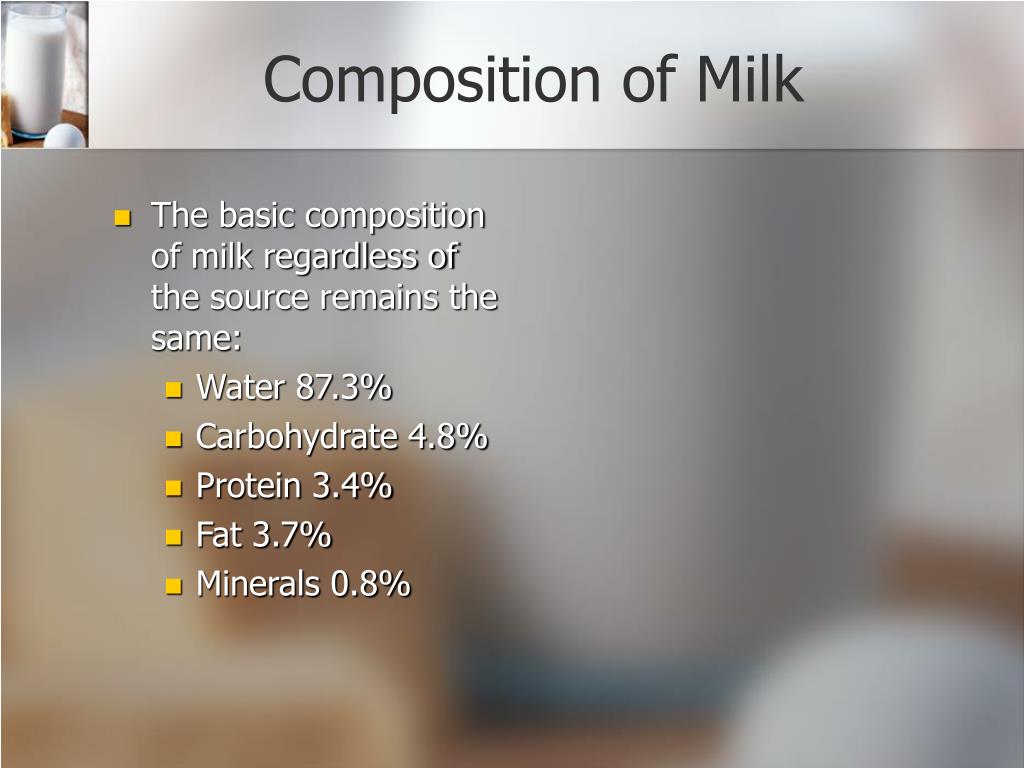 Composition of Milk

- The basic composition of milk regardless of the source remains the same:
  - Water 87.3%
  - Carbohydrate 4.8%
  - Protein 3.4%
  - Fat 3.7%
  - Minerals 0.8%